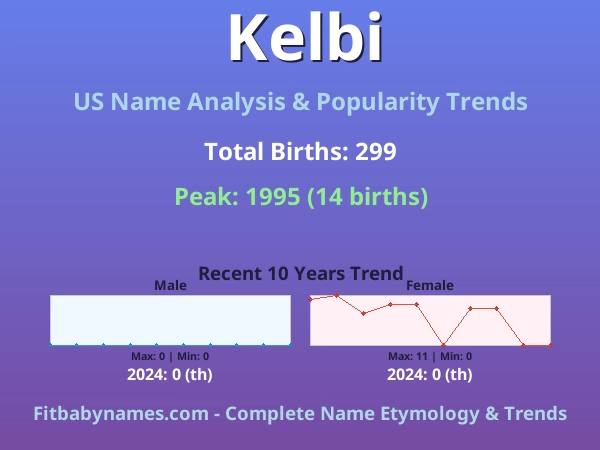 Kelbi

US Name Analysis & Popularity Trends

Total Births: 299

Peak: 1995 (14 births)

Recent 10 Years Trend

Male

Max: 0 | Min: 0

2024: 0 (th)

Female

Max: 11 | Min: 0

2024: 0 (th)

Fitbabynames.com - Complete Name Etymology & Trends